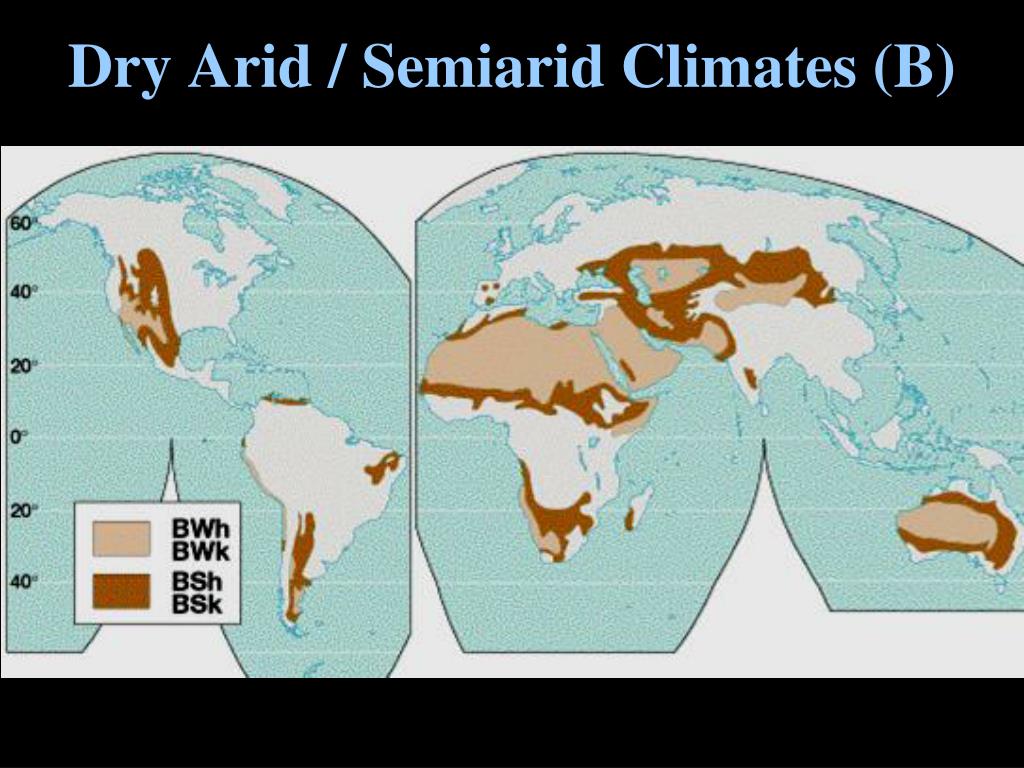 Dry Arid / Semiarid Climates (B)

60°
40°
20°
0°
20°
40°

BWh
BWk
BSh
BSk